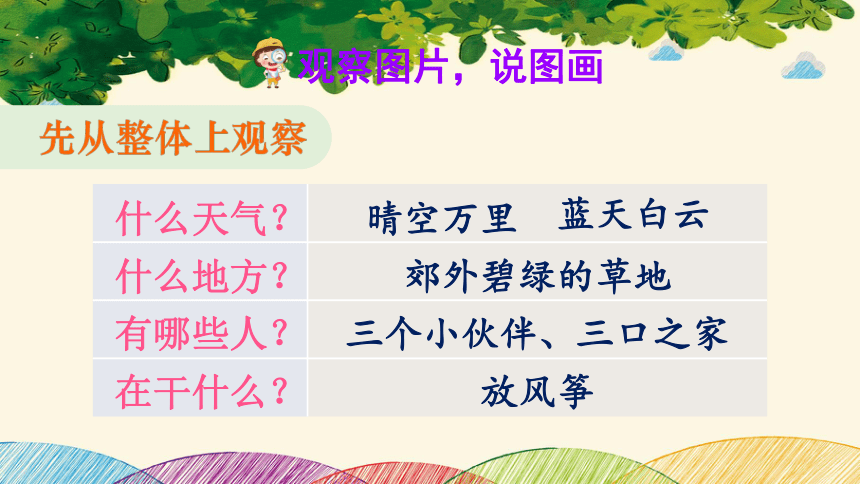 观察图片，说图画

先从整体上观察

| 什么天气？ | 晴空万里　蓝天白云 |
|---|---|
| 什么地方？ | 郊外碧绿的草地 |
| 有哪些人？ | 三个小伙伴、三口之家 |
| 在干什么？ | 放风筝 |